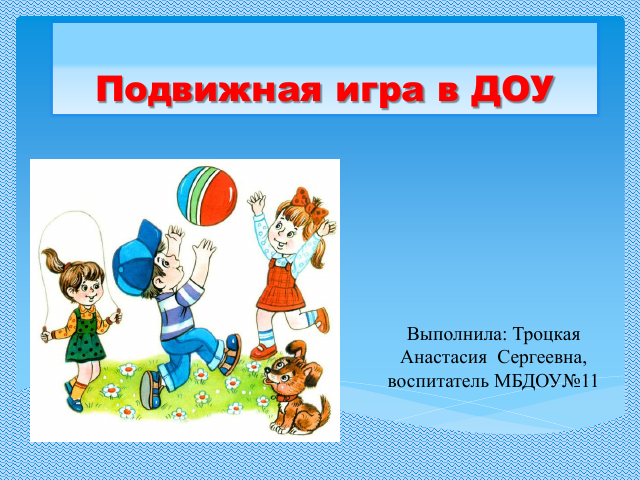 Подвижная игра в ДОУ

Выполнила: Троцкая Анастасия Сергеевна, воспитатель МБДОУ№11